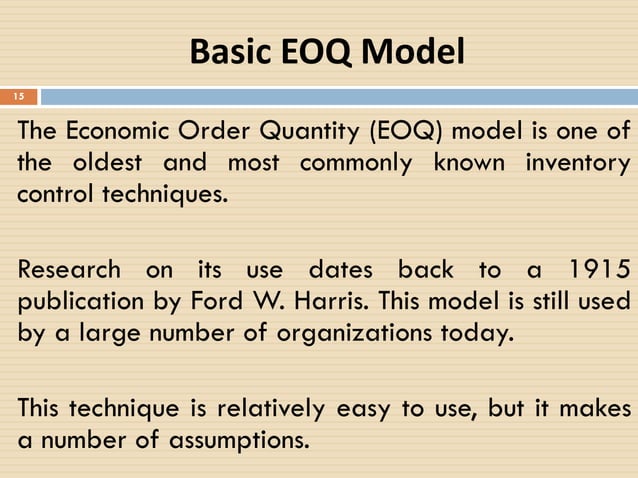 Basic EOQ Model

15

The Economic Order Quantity (EOQ) model is one of the oldest and most commonly known inventory control techniques.

Research on its use dates back to a 1915 publication by Ford W. Harris. This model is still used by a large number of organizations today.

This technique is relatively easy to use, but it makes a number of assumptions.